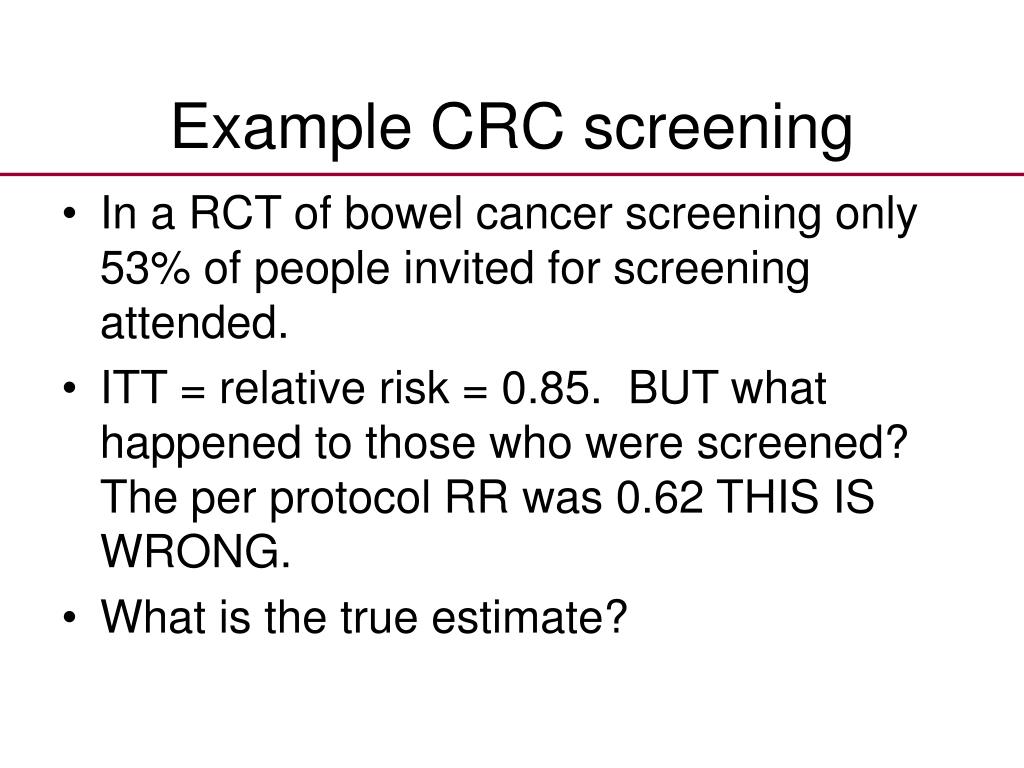 Example CRC screening

• In a RCT of bowel cancer screening only 53% of people invited for screening attended.
• ITT = relative risk = 0.85. BUT what happened to those who were screened? The per protocol RR was 0.62 THIS IS WRONG.
• What is the true estimate?